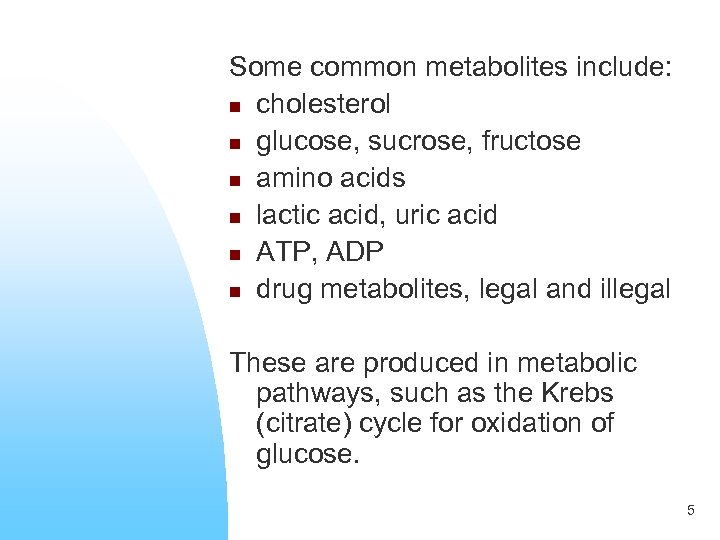 Some common metabolites include:

- cholesterol
- glucose, sucrose, fructose
- amino acids
- lactic acid, uric acid
- ATP, ADP
- drug metabolites, legal and illegal

These are produced in metabolic pathways, such as the Krebs (citrate) cycle for oxidation of glucose.

5